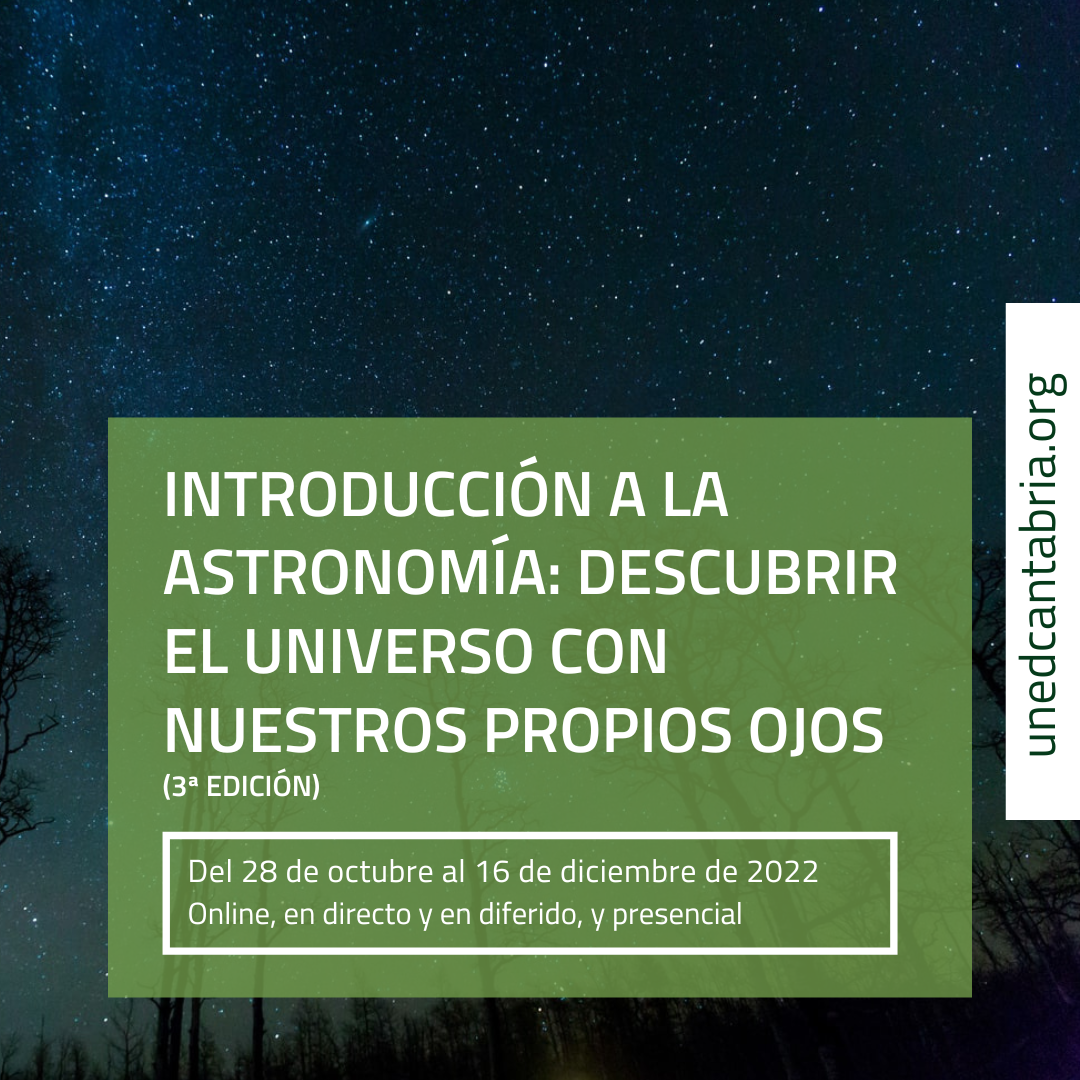 INTRODUCCIÓN A LA ASTRONOMÍA: DESCUBRIR EL UNIVERSO CON NUESTROS PROPIOS OJOS
(3ª EDICIÓN)

Del 28 de octubre al 16 de diciembre de 2022
Online, en directo y en diferido, y presencial

unedcantabria.org